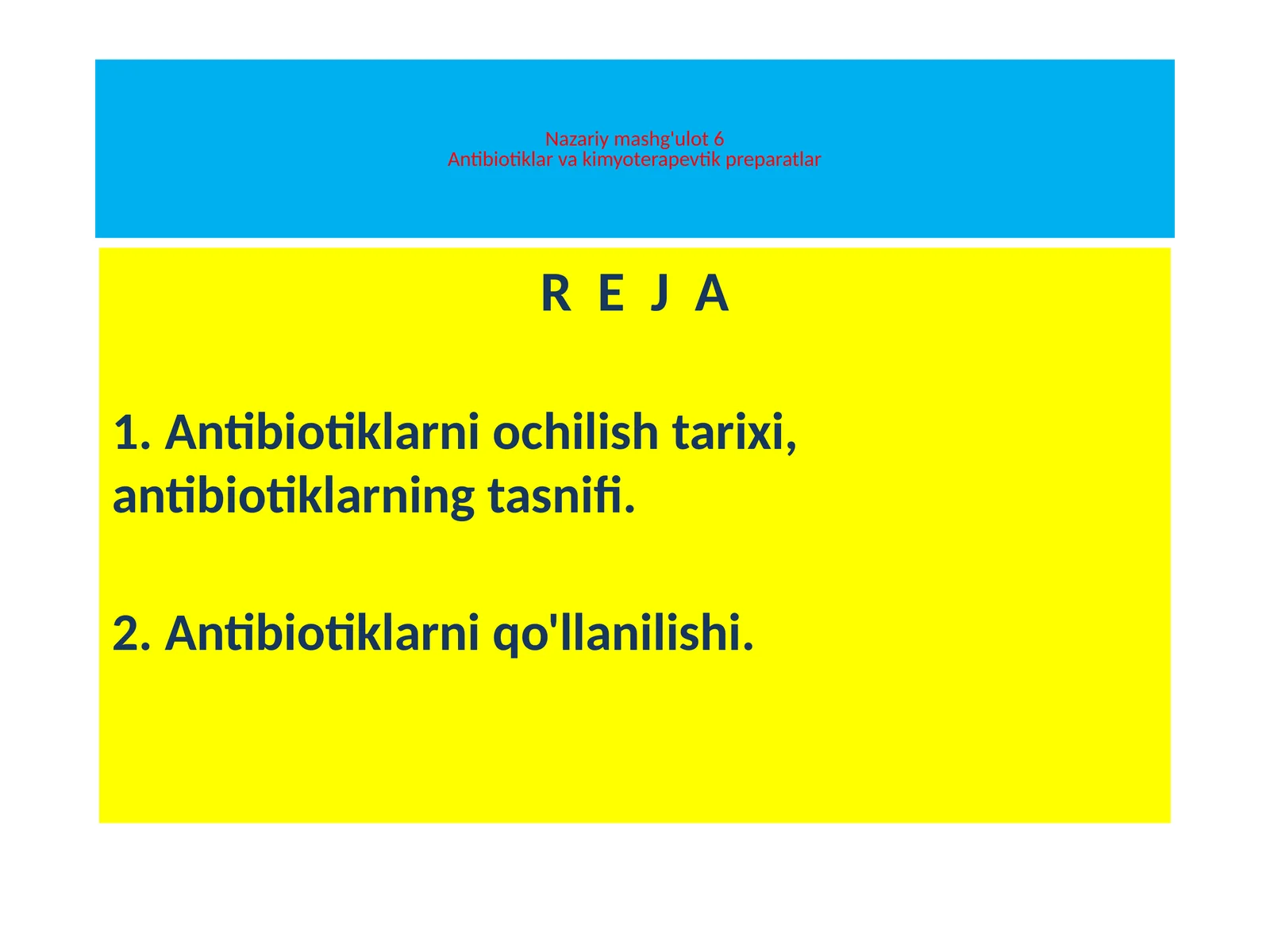 Nazariy mashg'ulot 6
Antibiotiklar va kimyoterapevtik preparatlar

R E J A

1. Antibiotiklarni ochilish tarixi, antibiotiklarning tasnifi.

2. Antibiotiklarni qo'llanilishi.